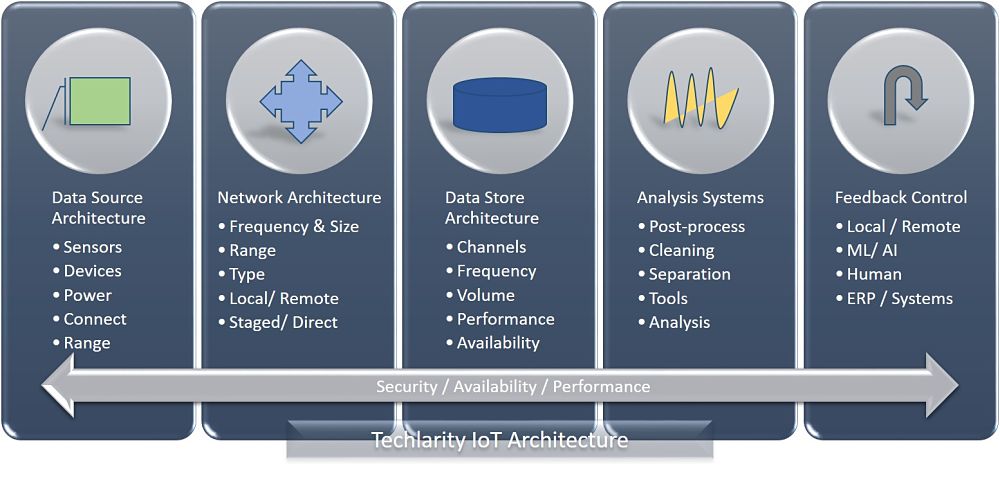 Data Source Architecture
• Sensors
• Devices
• Power
• Connect
• Range

Network Architecture
• Frequency & Size
• Range
• Type
• Local/ Remote
• Staged/ Direct

Data Store Architecture
• Channels
• Frequency
• Volume
• Performance
• Availability

Analysis Systems
• Post-process
• Cleaning
• Separation
• Tools
• Analysis

Feedback Control
• Local / Remote
• ML/ AI
• Human
• ERP / Systems

Security / Availability / Performance

Techlarity IoT Architecture